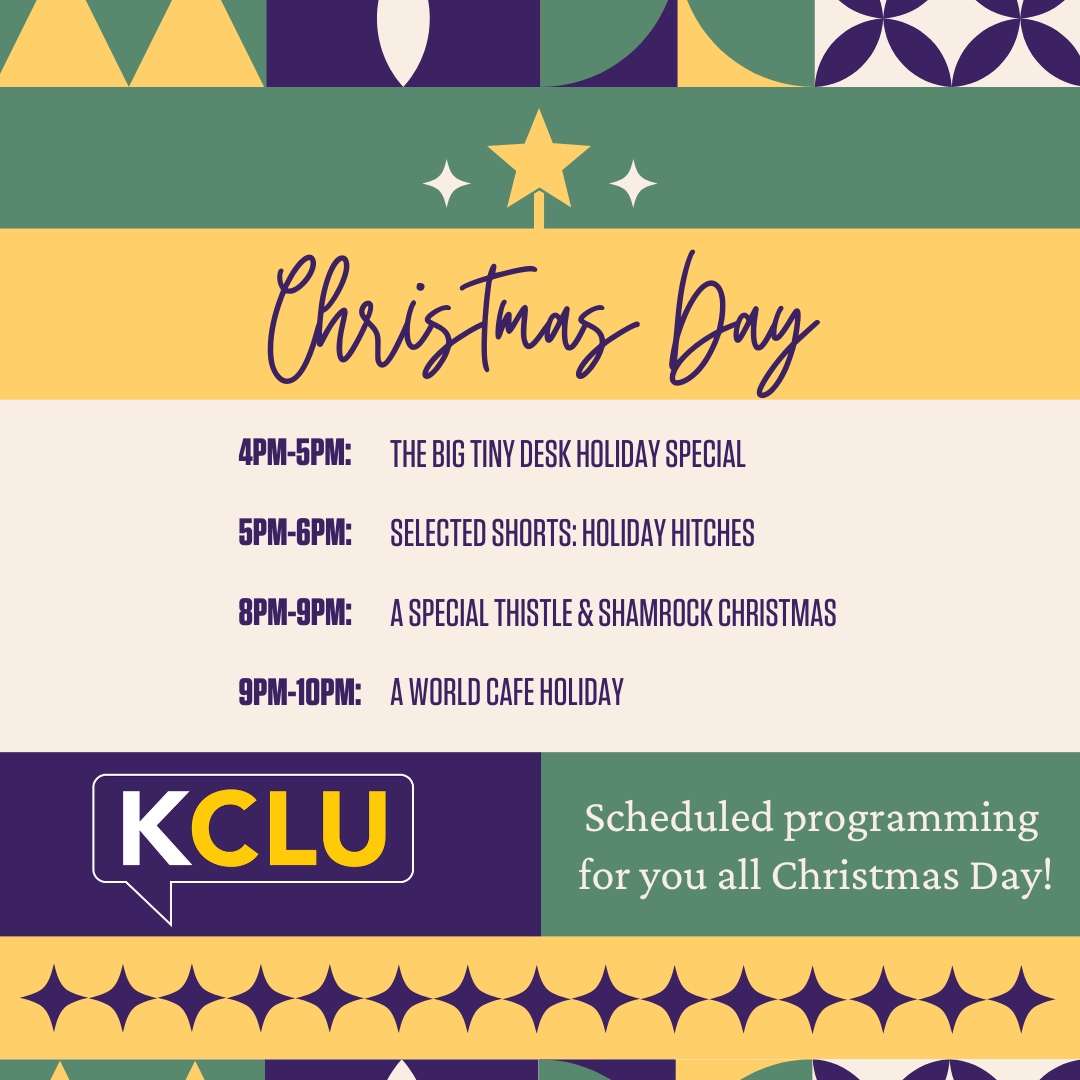 Christmas Day

4PM-5PM: THE BIG TINY DESK HOLIDAY SPECIAL

5PM-6PM: SELECTED SHORTS: HOLIDAY HITCHES

8PM-9PM: A SPECIAL THISTLE & SHAMROCK CHRISTMAS

9PM-10PM: A WORLD CAFE HOLIDAY

KCLU

Scheduled programming for you all Christmas Day!